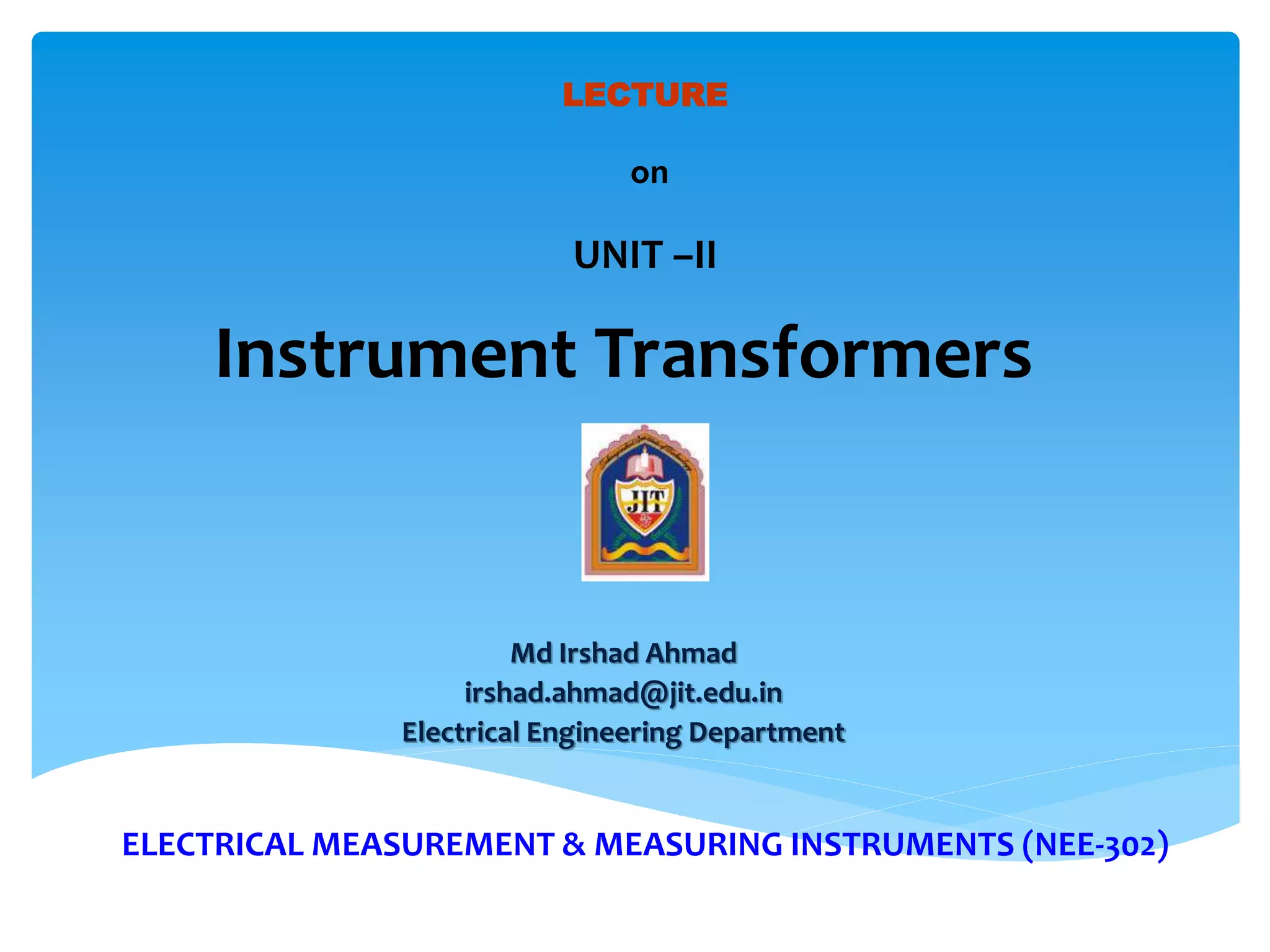 LECTURE

on

UNIT –II

Instrument Transformers

JIT

Md Irshad Ahmad
irshad.ahmad@jit.edu.in
Electrical Engineering Department

ELECTRICAL MEASUREMENT & MEASURING INSTRUMENTS (NEE-302)